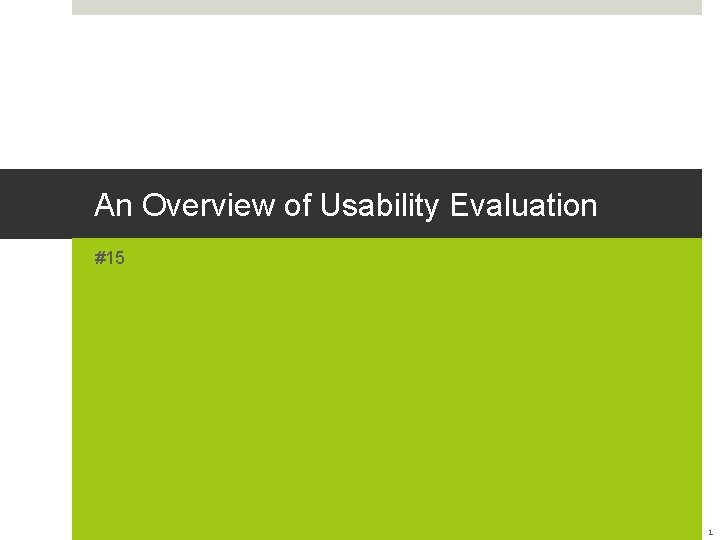 An Overview of Usability Evaluation

#15

1